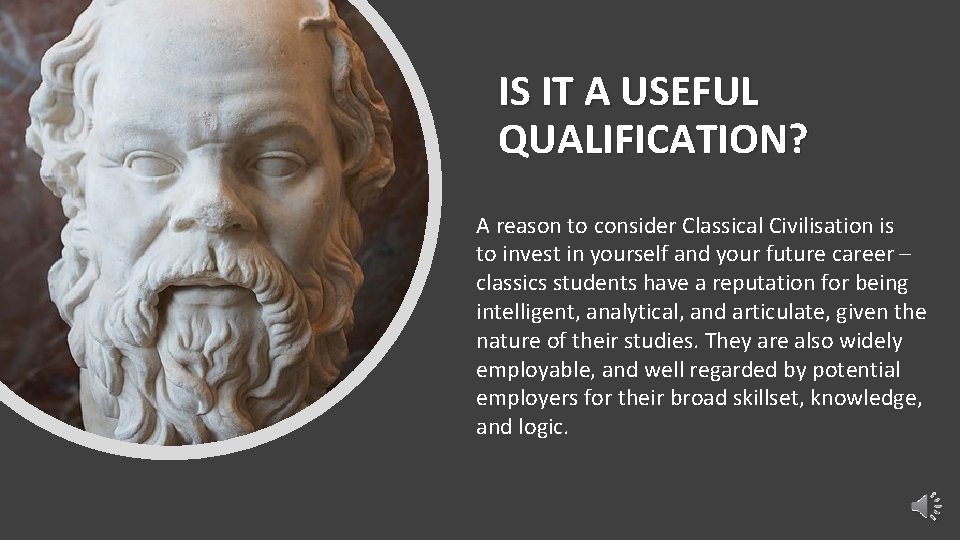 IS IT A USEFUL QUALIFICATION?

A reason to consider Classical Civilisation is to invest in yourself and your future career – classics students have a reputation for being intelligent, analytical, and articulate, given the nature of their studies. They are also widely employable, and well regarded by potential employers for their broad skillset, knowledge, and logic.